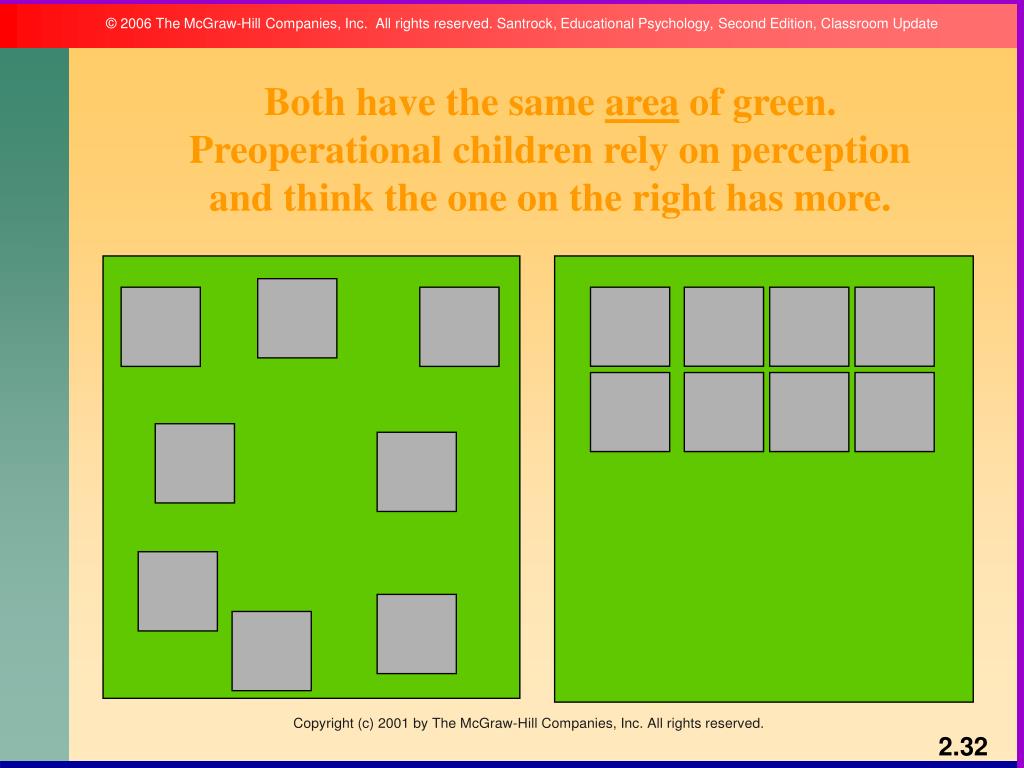 © 2006 The McGraw-Hill Companies, Inc. All rights reserved. Santrock, Educational Psychology, Second Edition, Classroom Update

Both have the same area of green. Preoperational children rely on perception and think the one on the right has more.

Copyright (c) 2001 by The McGraw-Hill Companies, Inc. All rights reserved.

2.32